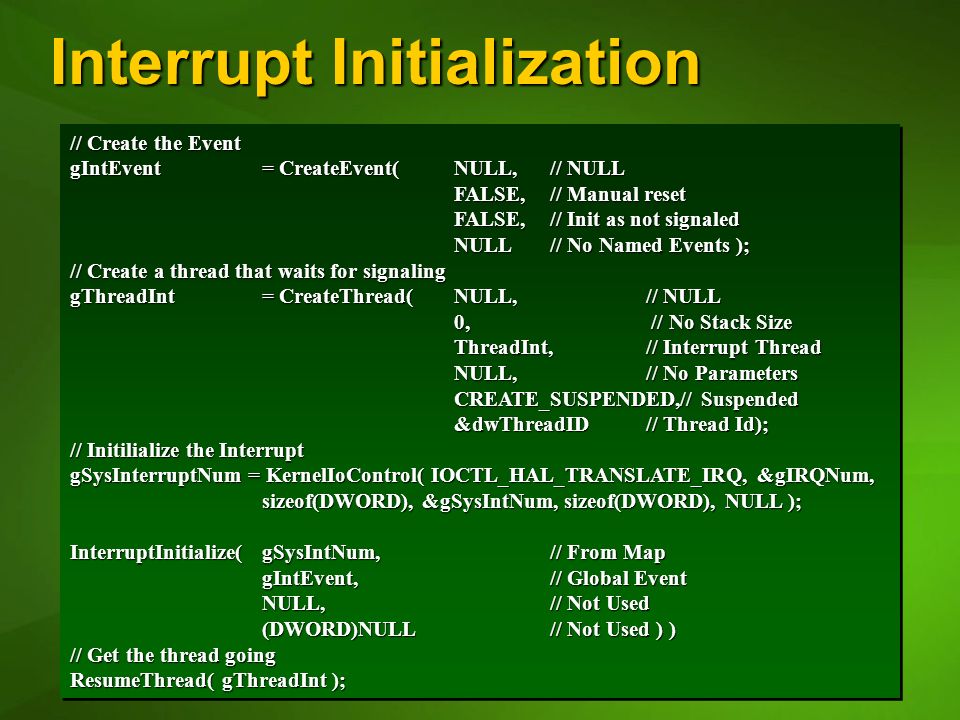 Interrupt Initialization

// Create the Event
gIntEvent = CreateEvent( NULL, // NULL
FALSE, // Manual reset
FALSE, // Init as not signaled
NULL // No Named Events );
// Create a thread that waits for signaling
gThreadInt = CreateThread( NULL, // NULL
0, // No Stack Size
ThreadInt, // Interrupt Thread
NULL, // No Parameters
CREATE_SUSPENDED,// Suspended
&dwThreadID // Thread Id);
// Initilialize the Interrupt
gSysInterruptNum = KernelIoControl( IOCTL_HAL_TRANSLATE_IRQ, &gIRQNum, sizeof(DWORD), &gSysIntNum, sizeof(DWORD), NULL );

InterruptInitialize( gSysIntNum, // From Map
gIntEvent, // Global Event
NULL, // Not Used
(DWORD)NULL // Not Used ) )
// Get the thread going
ResumeThread( gThreadInt );